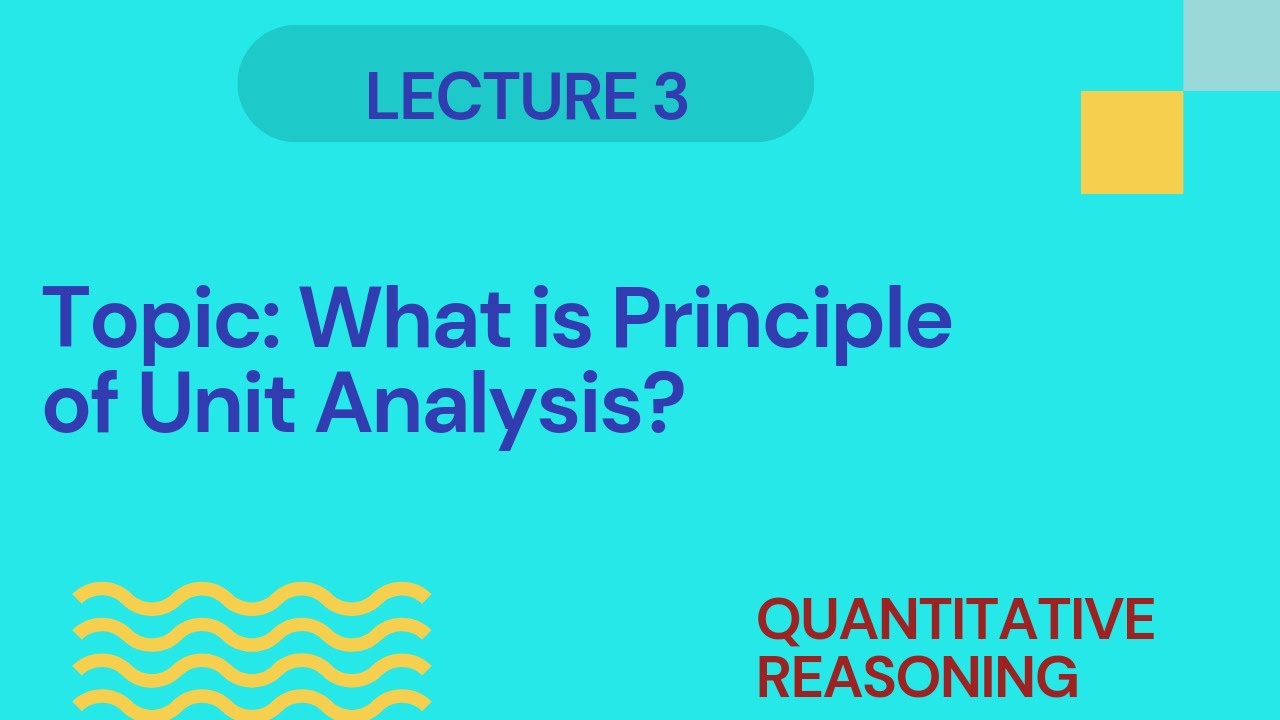 LECTURE 3

Topic: What is Principle of Unit Analysis?

QUANTITATIVE REASONING